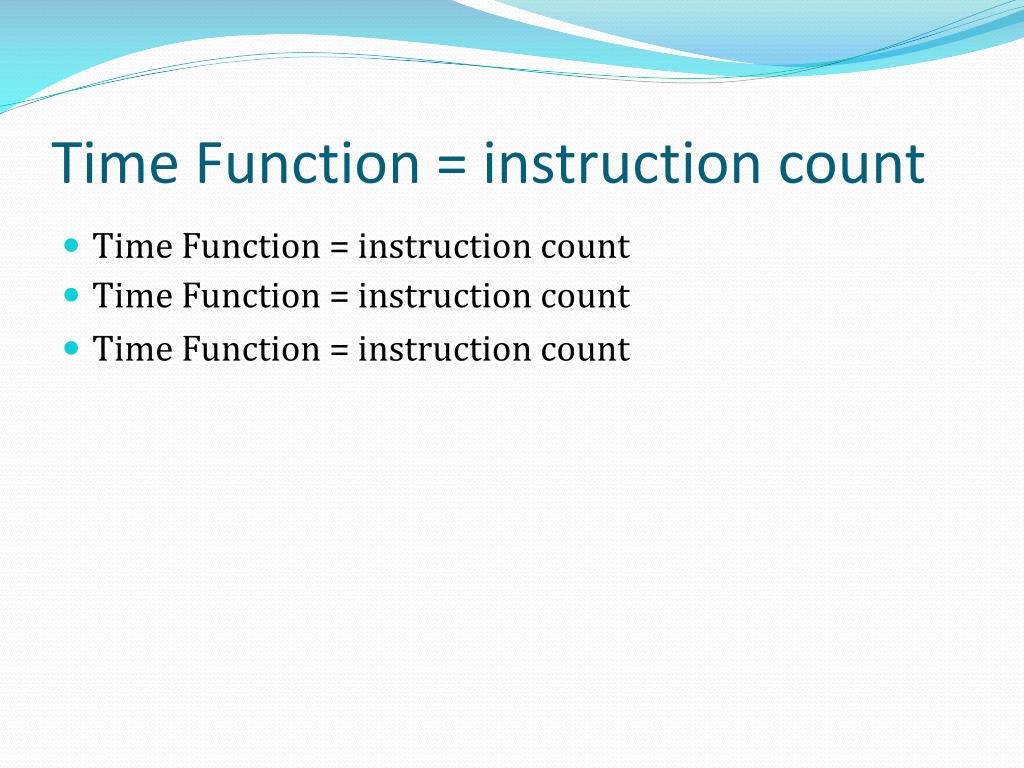 Time Function = instruction count

- Time Function = instruction count
- Time Function = instruction count
- Time Function = instruction count